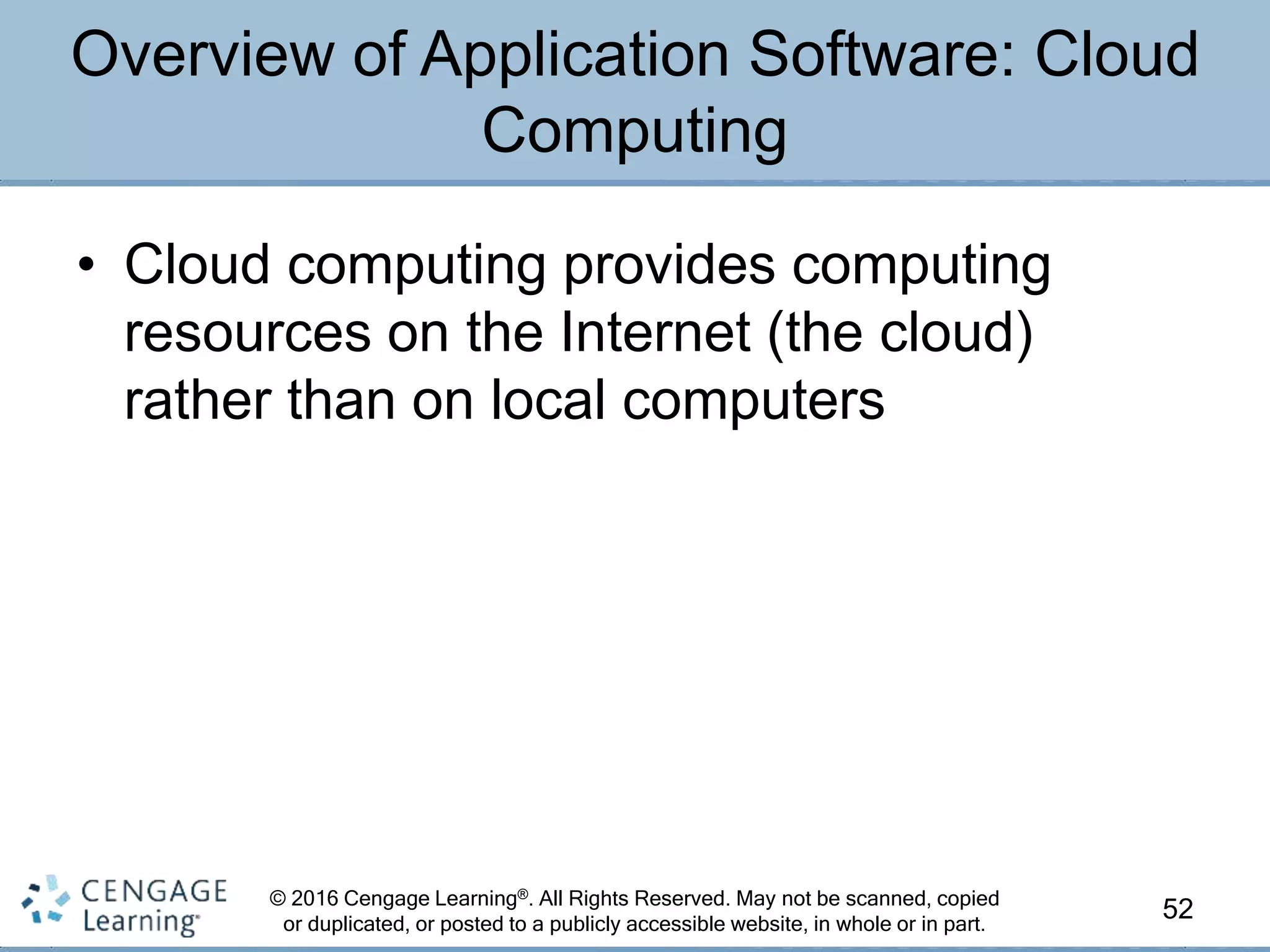 Overview of Application Software: Cloud Computing

• Cloud computing provides computing resources on the Internet (the cloud) rather than on local computers

CENGAGE Learning

© 2016 Cengage Learning®. All Rights Reserved. May not be scanned, copied or duplicated, or posted to a publicly accessible website, in whole or in part.

52